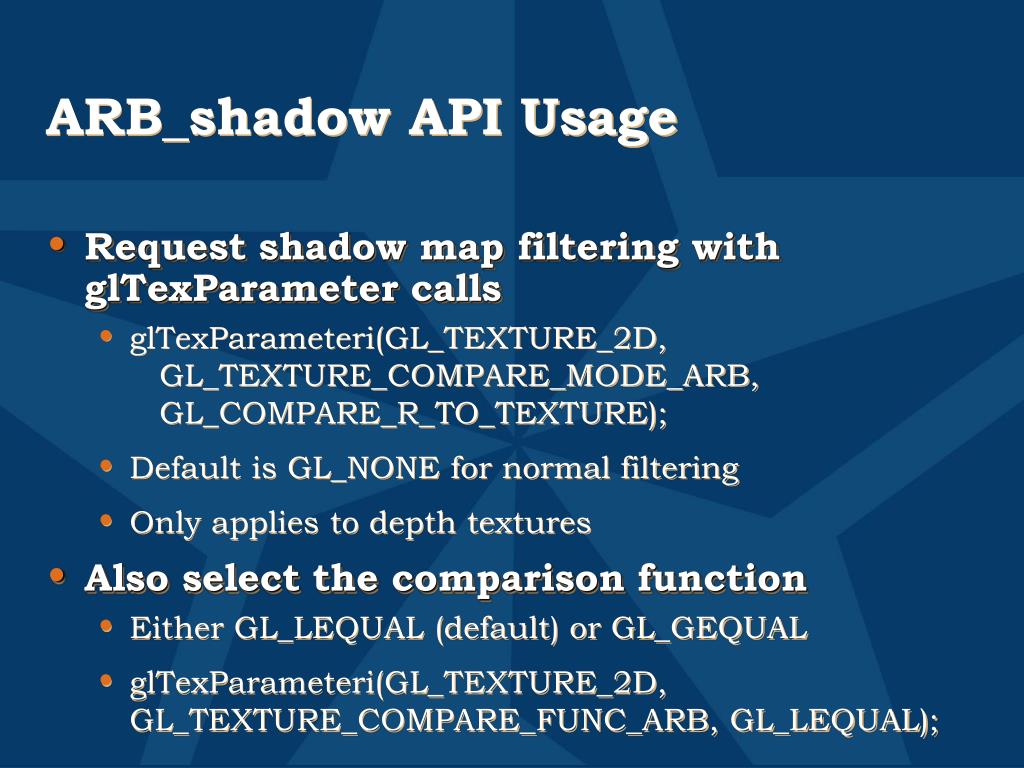 ARB_shadow API Usage

• Request shadow map filtering with glTexParameter calls
  • glTexParameteri(GL_TEXTURE_2D, GL_TEXTURE_COMPARE_MODE_ARB, GL_COMPARE_R_TO_TEXTURE);
  • Default is GL_NONE for normal filtering
  • Only applies to depth textures
• Also select the comparison function
  • Either GL_LEQUAL (default) or GL_GEQUAL
  • glTexParameteri(GL_TEXTURE_2D, GL_TEXTURE_COMPARE_FUNC_ARB, GL_LEQUAL);